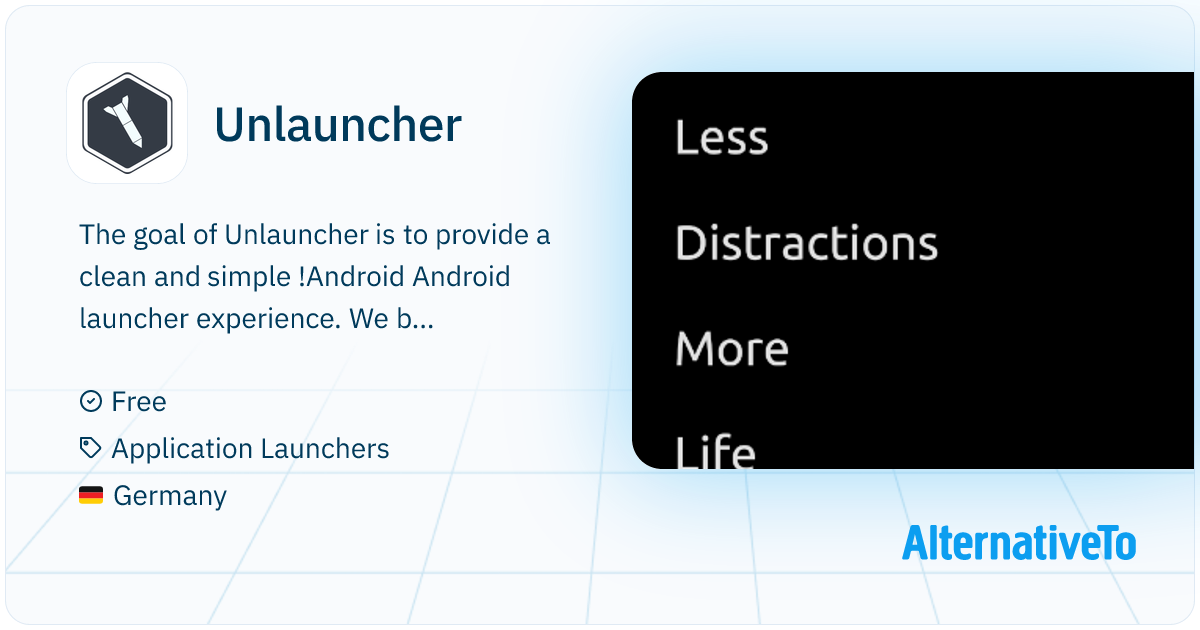 Unlauncher

The goal of Unlauncher is to provide a clean and simple !Android Android launcher experience. We b...

Free
Application Launchers
Germany

Less
Distractions
More
Life

AlternativeTo